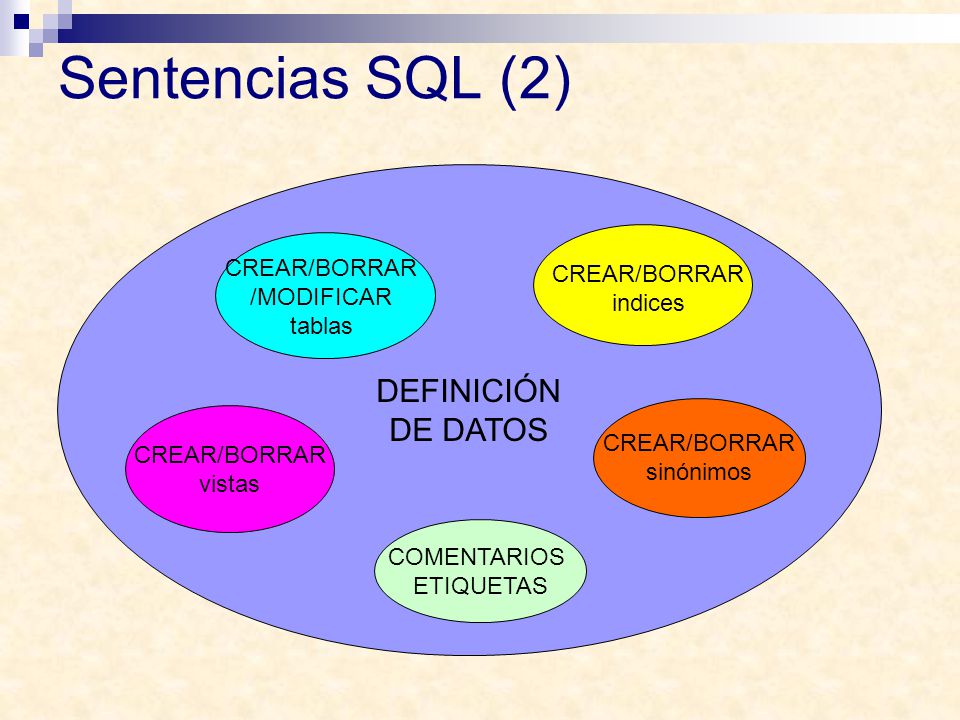 Sentencias SQL (2)

CREAR/BORRAR /MODIFICAR tablas

CREAR/BORRAR indices

DEFINICIÓN DE DATOS

CREAR/BORRAR vistas

CREAR/BORRAR sinónimos

COMENTARIOS ETIQUETAS